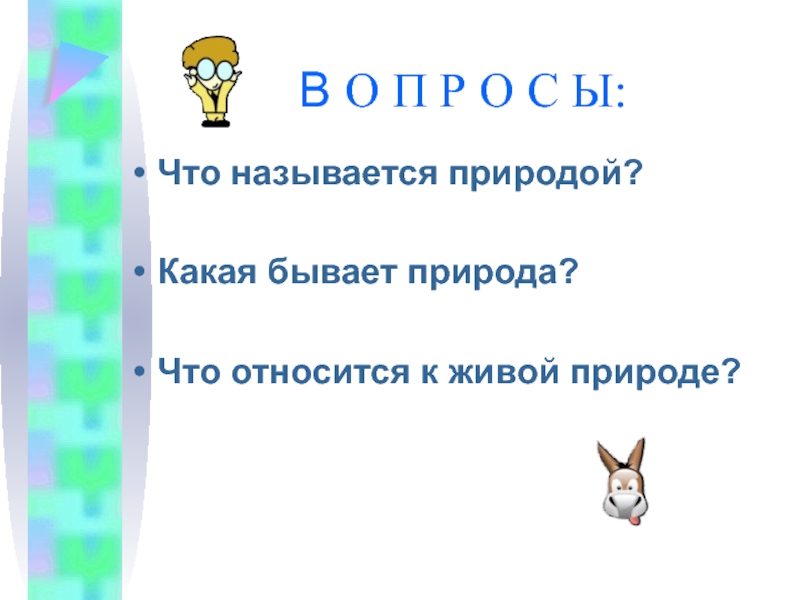 В О П Р О С Ы:

• Что называется природой?

• Какая бывает природа?

• Что относится к живой природе?